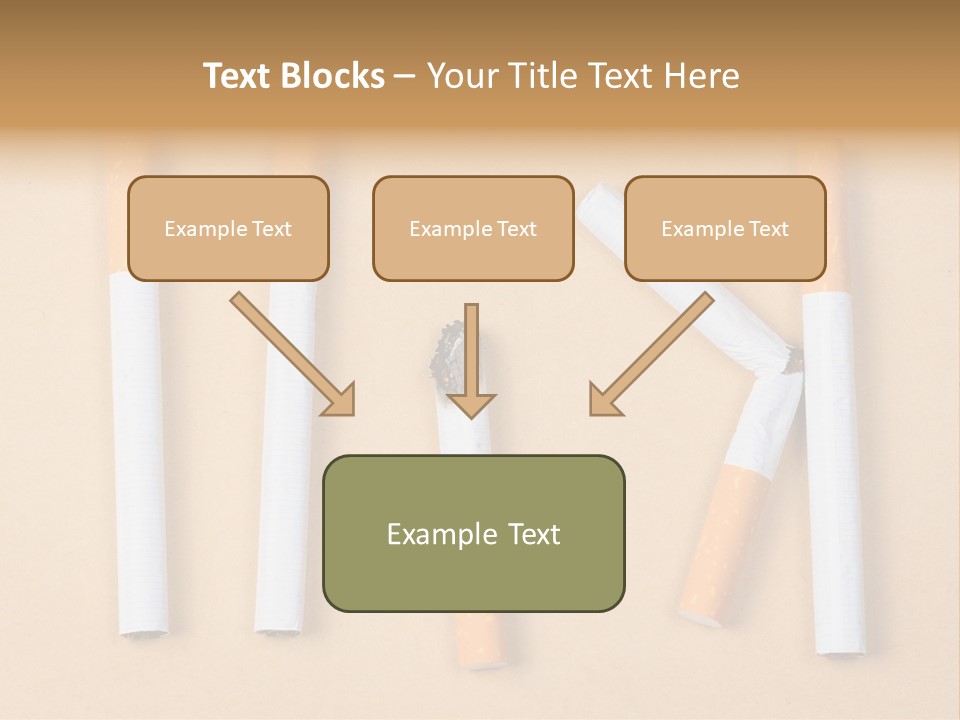 Text Blocks – Your Title Text Here

Example Text

Example Text

Example Text

Example Text